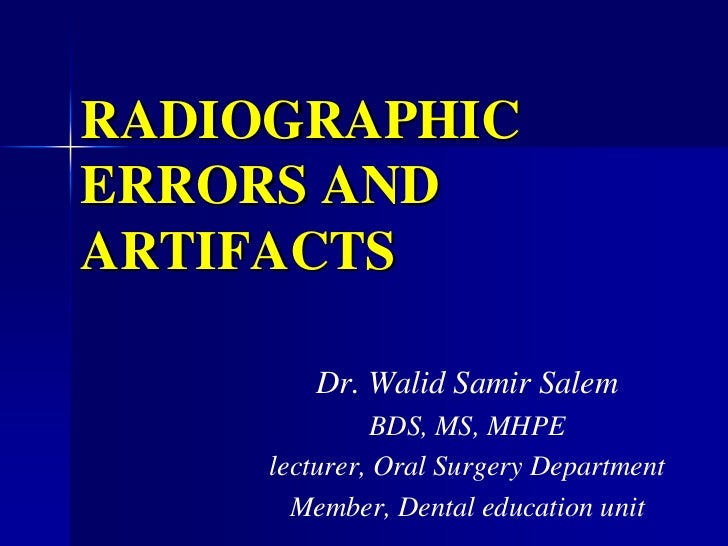 RADIOGRAPHIC ERRORS AND ARTIFACTS

Dr. Walid Samir Salem
BDS, MS, MHPE
lecturer, Oral Surgery Department
Member, Dental education unit